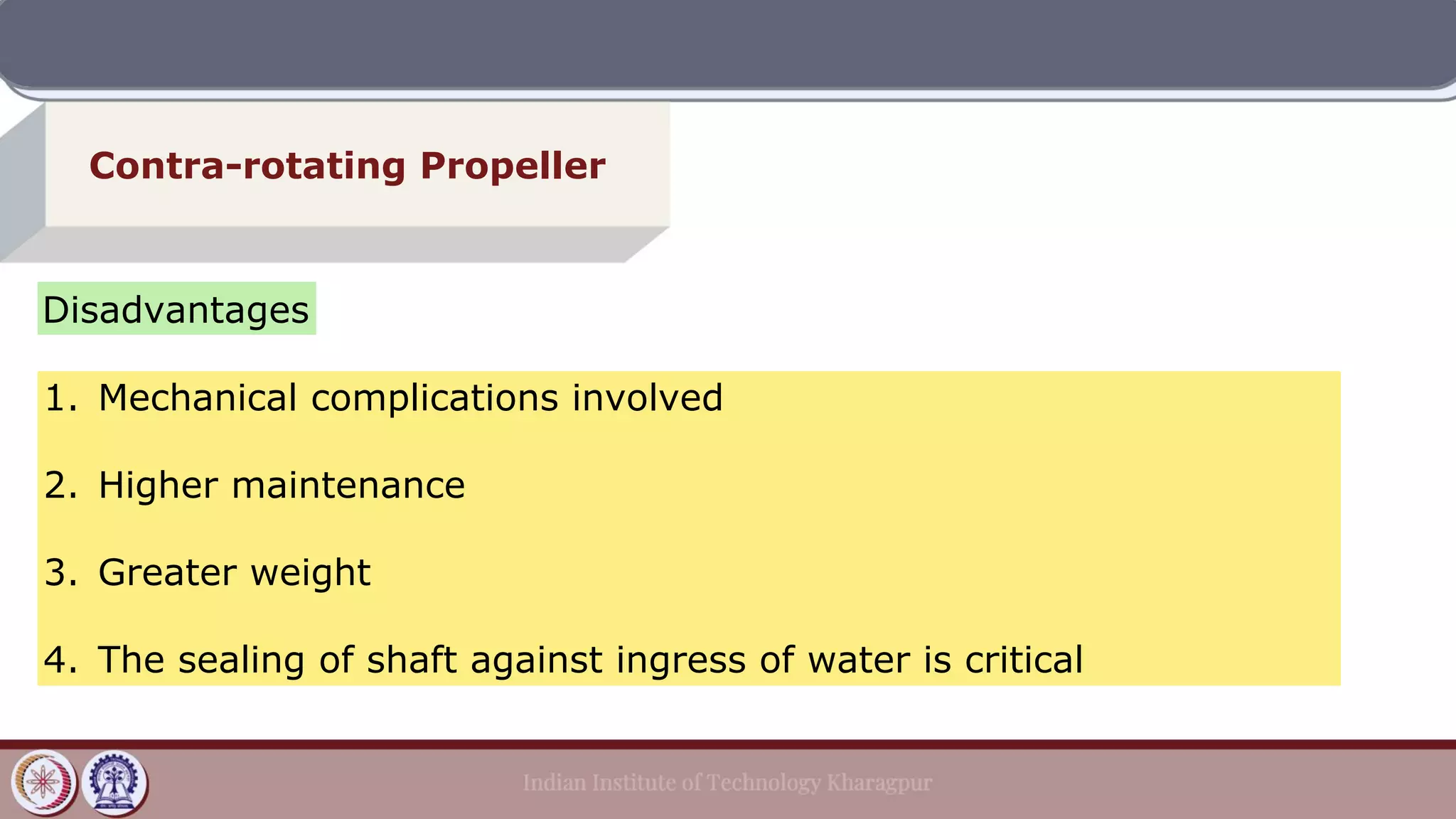 Contra-rotating Propeller

Disadvantages

1. Mechanical complications involved

2. Higher maintenance

3. Greater weight

4. The sealing of shaft against ingress of water is critical

Indian Institute of Technology Kharagpur